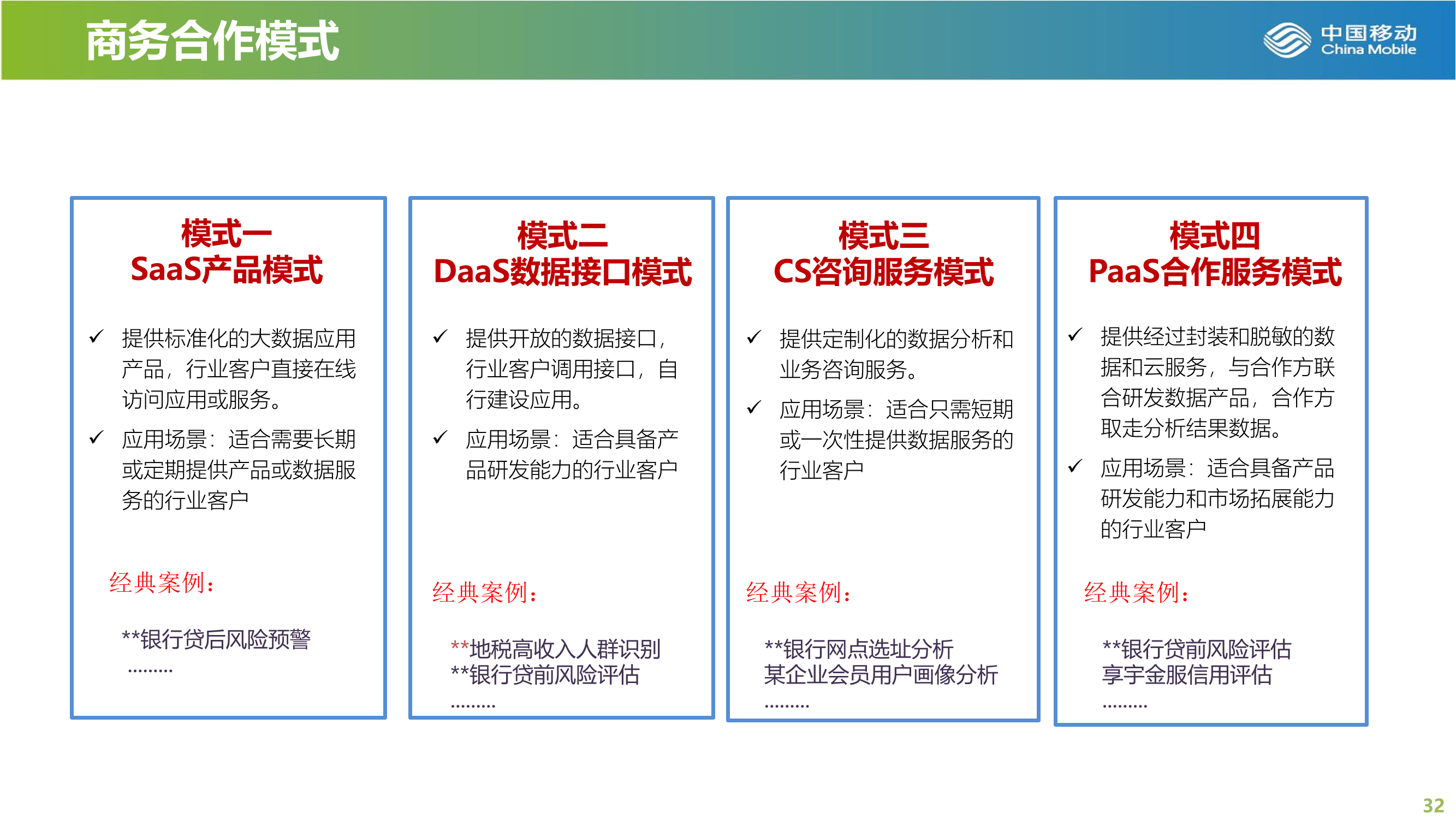 商务合作模式

中国移动 China Mobile

模式一
SaaS产品模式

✓ 提供标准化的大数据应用产品，行业客户直接在线访问应用或服务。

✓ 应用场景：适合需要长期或定期提供产品或数据服务的行业客户

经典案例：

**银行贷后风险预警
………

模式二
DaaS数据接口模式

✓ 提供开放的数据接口，行业客户调用接口，自行建设应用。

✓ 应用场景：适合具备产品研发能力的行业客户

经典案例：

**地税高收入人群识别
**银行贷前风险评估
………

模式三
CS咨询服务模式

✓ 提供定制化的数据分析和业务咨询服务。

✓ 应用场景：适合只需短期或一次性提供数据服务的行业客户

经典案例：

**银行网点选址分析
某企业会员用户画像分析
………

模式四
PaaS合作服务模式

✓ 提供经过封装和脱敏的数据和云服务，与合作方联合研发数据产品，合作方取走分析结果数据。

✓ 应用场景：适合具备产品研发能力和市场拓展能力的行业客户

经典案例：

**银行贷前风险评估
享宇金服信用评估
………

32